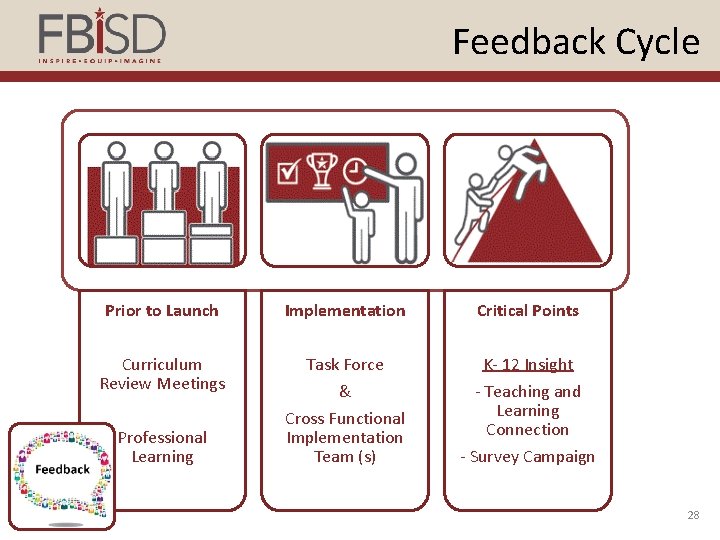 FBISD
INSPIRE • EQUIP • IMAGINE

Feedback Cycle

Prior to Launch

Curriculum Review Meetings

Professional Learning

Implementation

Task Force
&
Cross Functional Implementation Team (s)

Critical Points

K- 12 Insight

- Teaching and Learning Connection

- Survey Campaign

Feedback

28